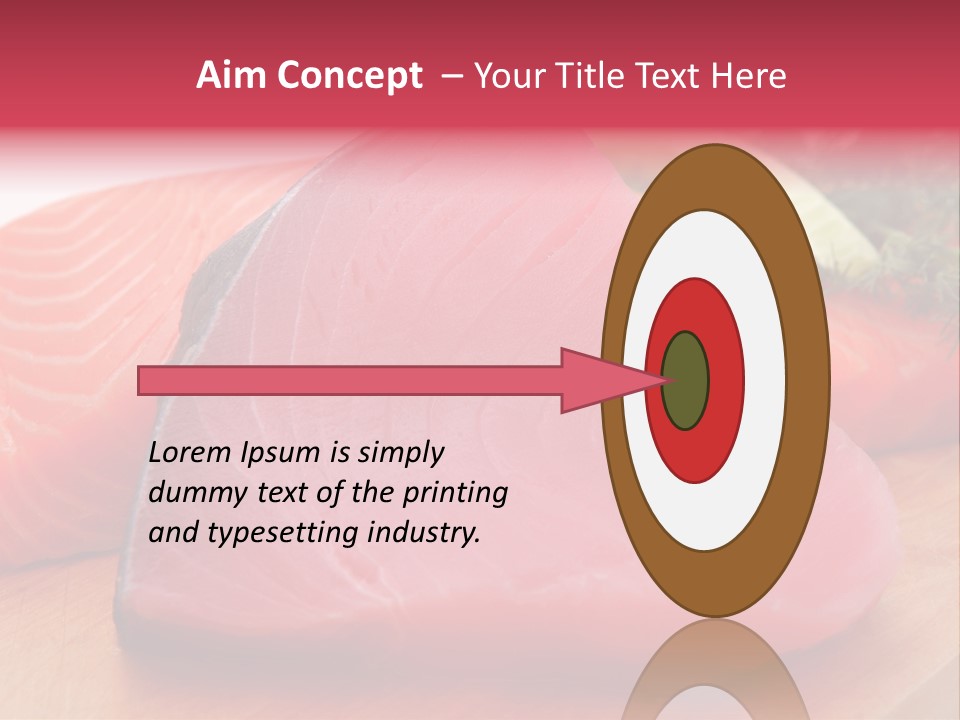 Aim Concept – Your Title Text Here

Lorem Ipsum is simply dummy text of the printing and typesetting industry.